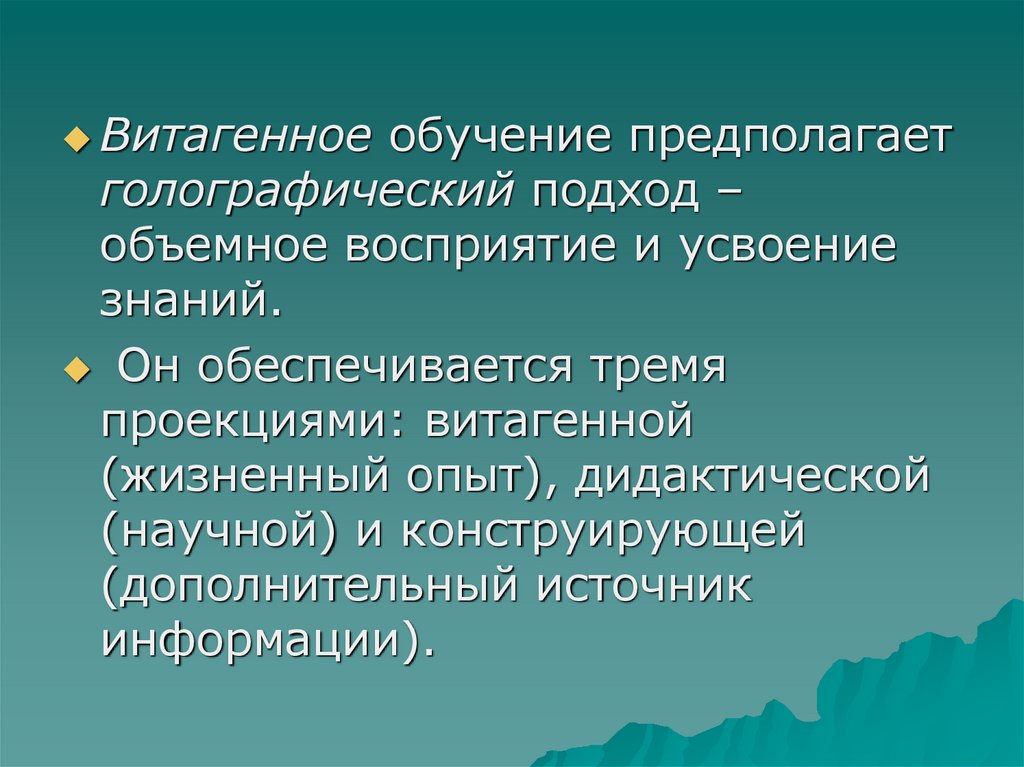 Витагенное обучение предполагает голографический подход – объемное восприятие и усвоение знаний.

Он обеспечивается тремя проекциями: витагенной (жизненный опыт), дидактической (научной) и конструирующей (дополнительный источник информации).